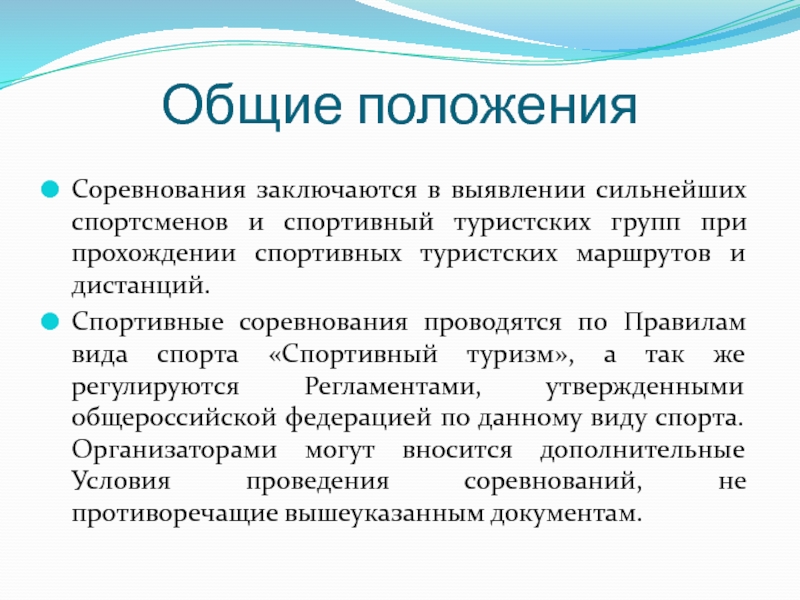 Общие положения

Соревнования заключаются в выявлении сильнейших спортсменов и спортивный туристских групп при прохождении спортивных туристских маршрутов и дистанций.

Спортивные соревнования проводятся по Правилам вида спорта «Спортивный туризм», а так же регулируются Регламентами, утвержденными общероссийской федерацией по данному виду спорта. Организаторами могут вносится дополнительные Условия проведения соревнований, не противоречащие вышеуказанным документам.